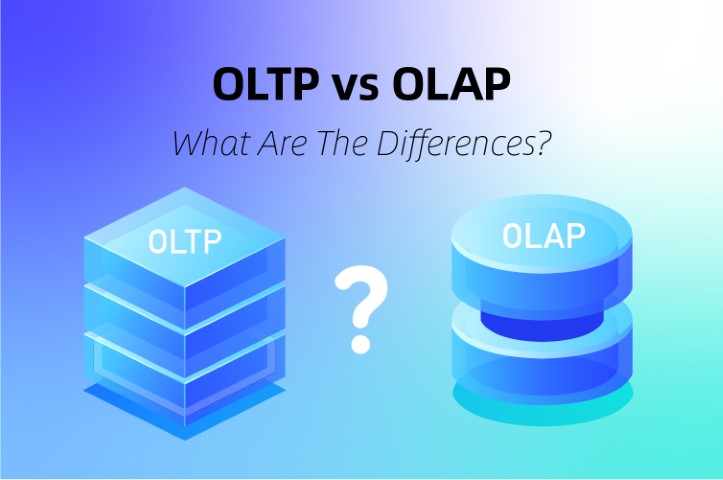 OLTP vs OLAP
What Are The Differences?

OLTP

?

OLAP